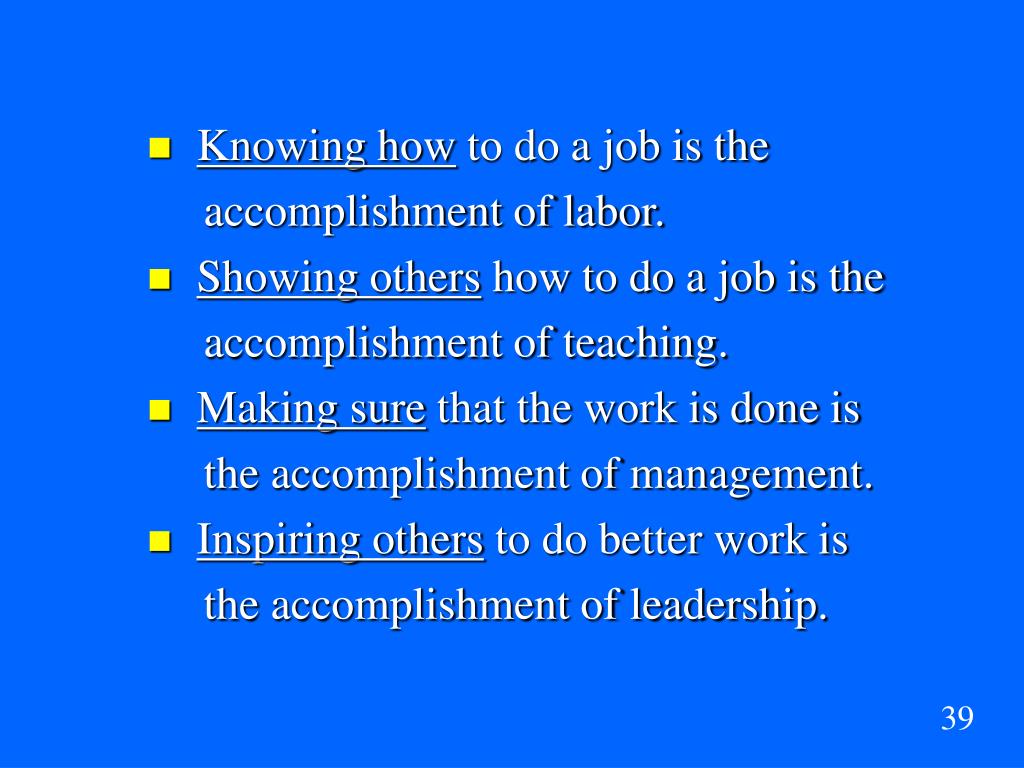 - Knowing how to do a job is the accomplishment of labor.
- Showing others how to do a job is the accomplishment of teaching.
- Making sure that the work is done is the accomplishment of management.
- Inspiring others to do better work is the accomplishment of leadership.

39